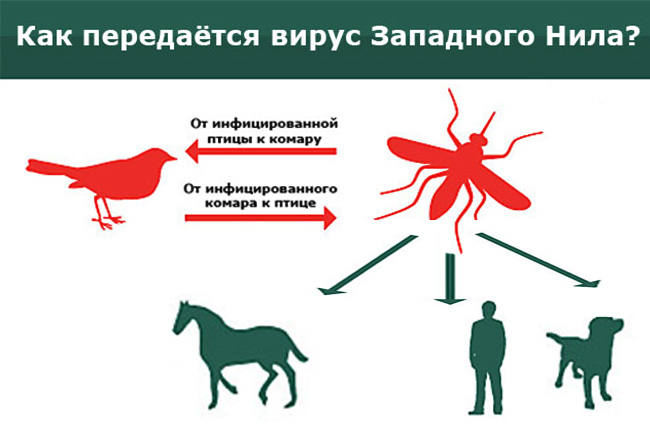 Как передаётся вирус Западного Нила?

От инфицированной птицы к комару

От инфицированного комара к птице